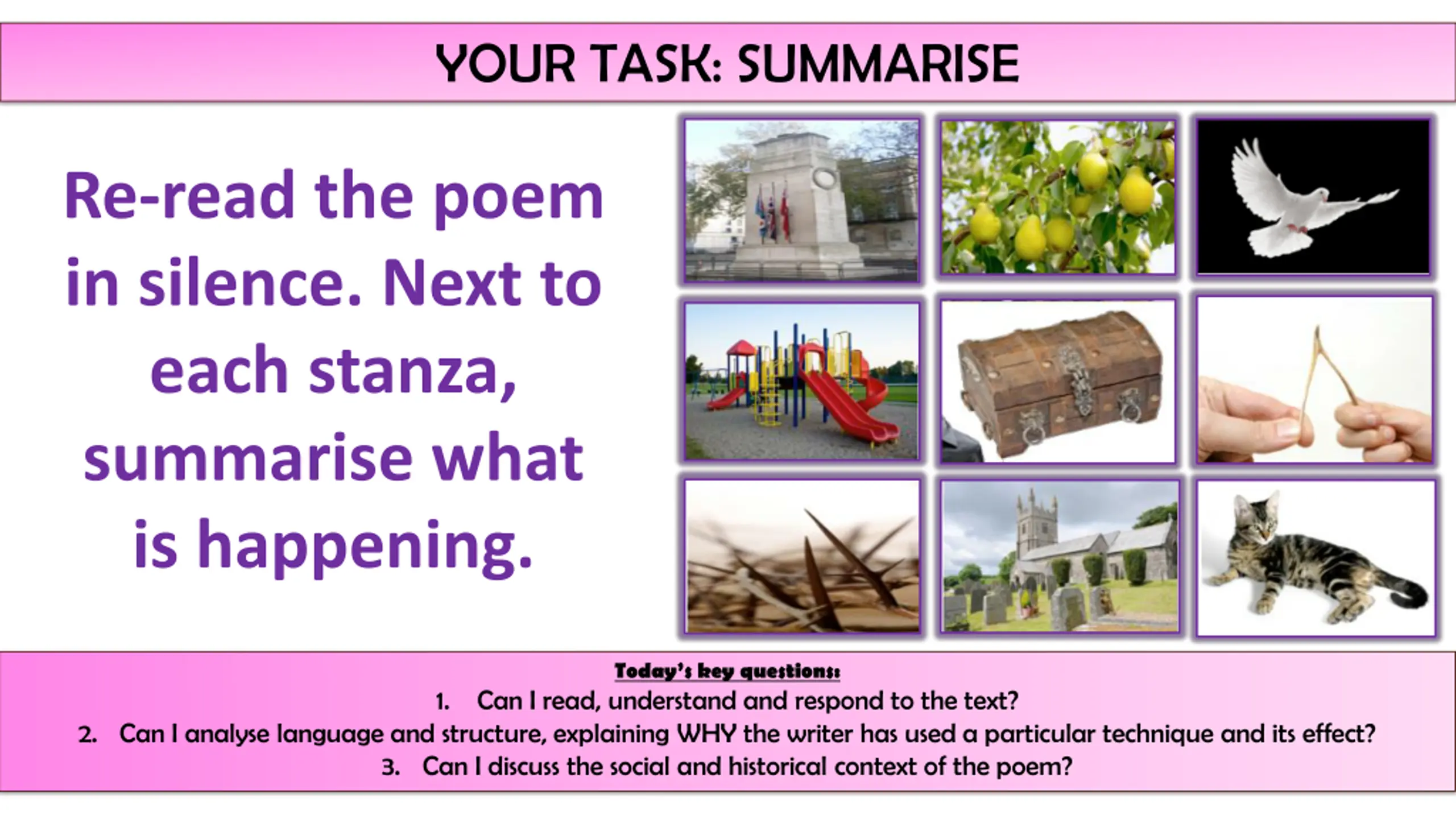 YOUR TASK: SUMMARISE

Re-read the poem in silence. Next to each stanza, summarise what is happening.

Today's key questions:

1. Can I read, understand and respond to the text?
2. Can I analyse language and structure, explaining WHY the writer has used a particular technique and its effect?
3. Can I discuss the social and historical context of the poem?